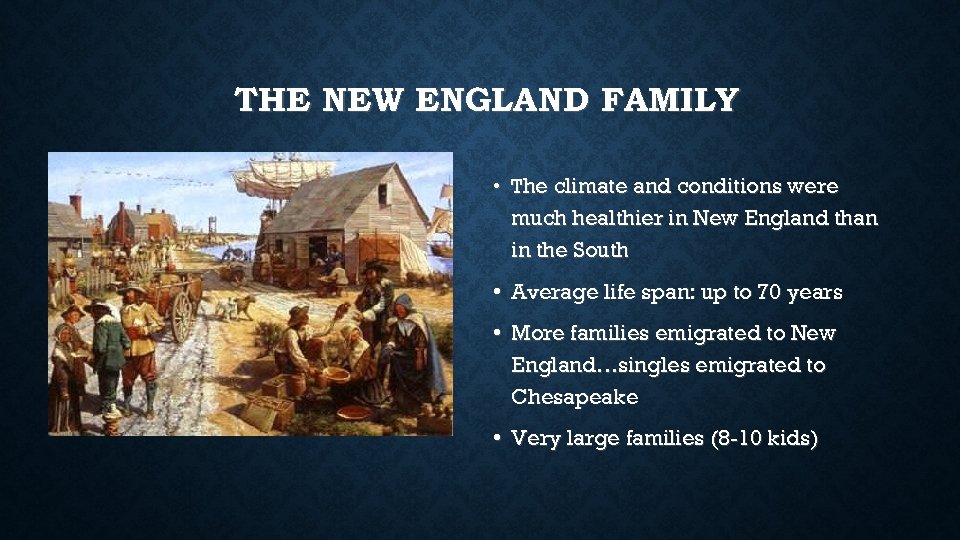 THE NEW ENGLAND FAMILY

• The climate and conditions were much healthier in New England than in the South

• Average life span: up to 70 years

• More families emigrated to New England…singles emigrated to Chesapeake

• Very large families (8-10 kids)